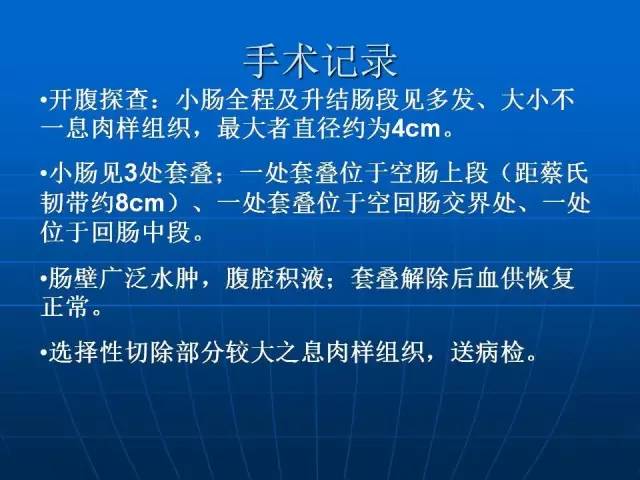 手术记录

•开腹探查：小肠全程及升结肠段见多发、大小不一息肉样组织，最大者直径约为4cm。

•小肠见3处套叠；一处套叠位于空肠上段（距蔡氏韧带约8cm）、一处套叠位于空回肠交界处、一处位于回肠中段。

•肠壁广泛水肿，腹腔积液；套叠解除后血供恢复正常。

•选择性切除部分较大之息肉样组织，送病检。